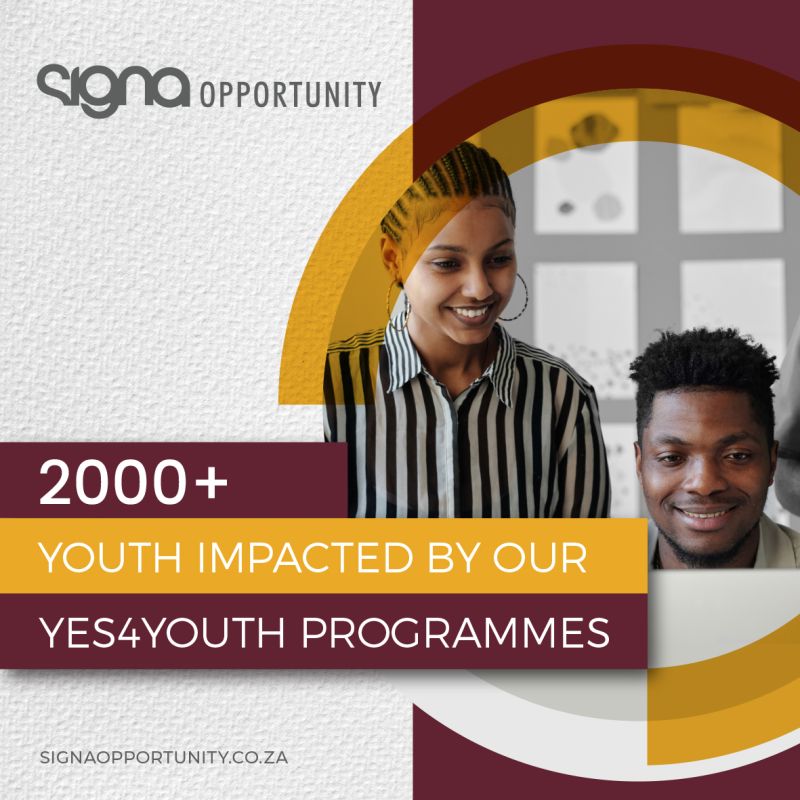 signa OPPORTUNITY

2000+

YOUTH IMPACTED BY OUR

YES4YOUTH PROGRAMMES

SIGNAOPPORTUNITY.CO.ZA